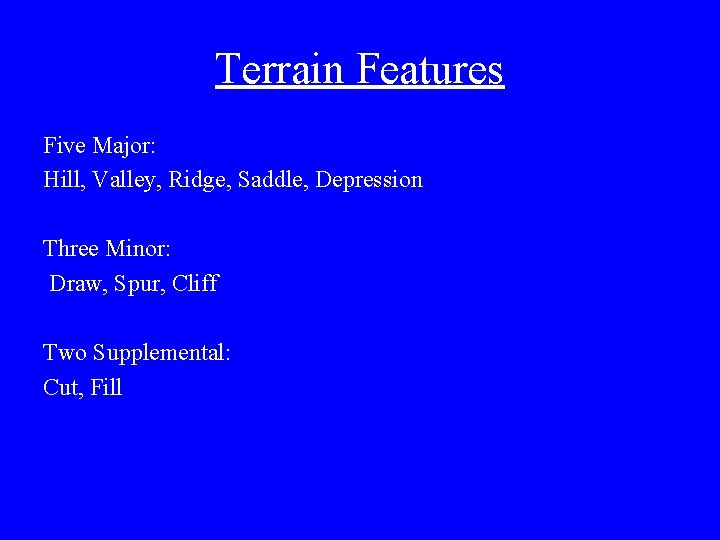 Terrain Features

Five Major:
Hill, Valley, Ridge, Saddle, Depression

Three Minor:
Draw, Spur, Cliff

Two Supplemental:
Cut, Fill